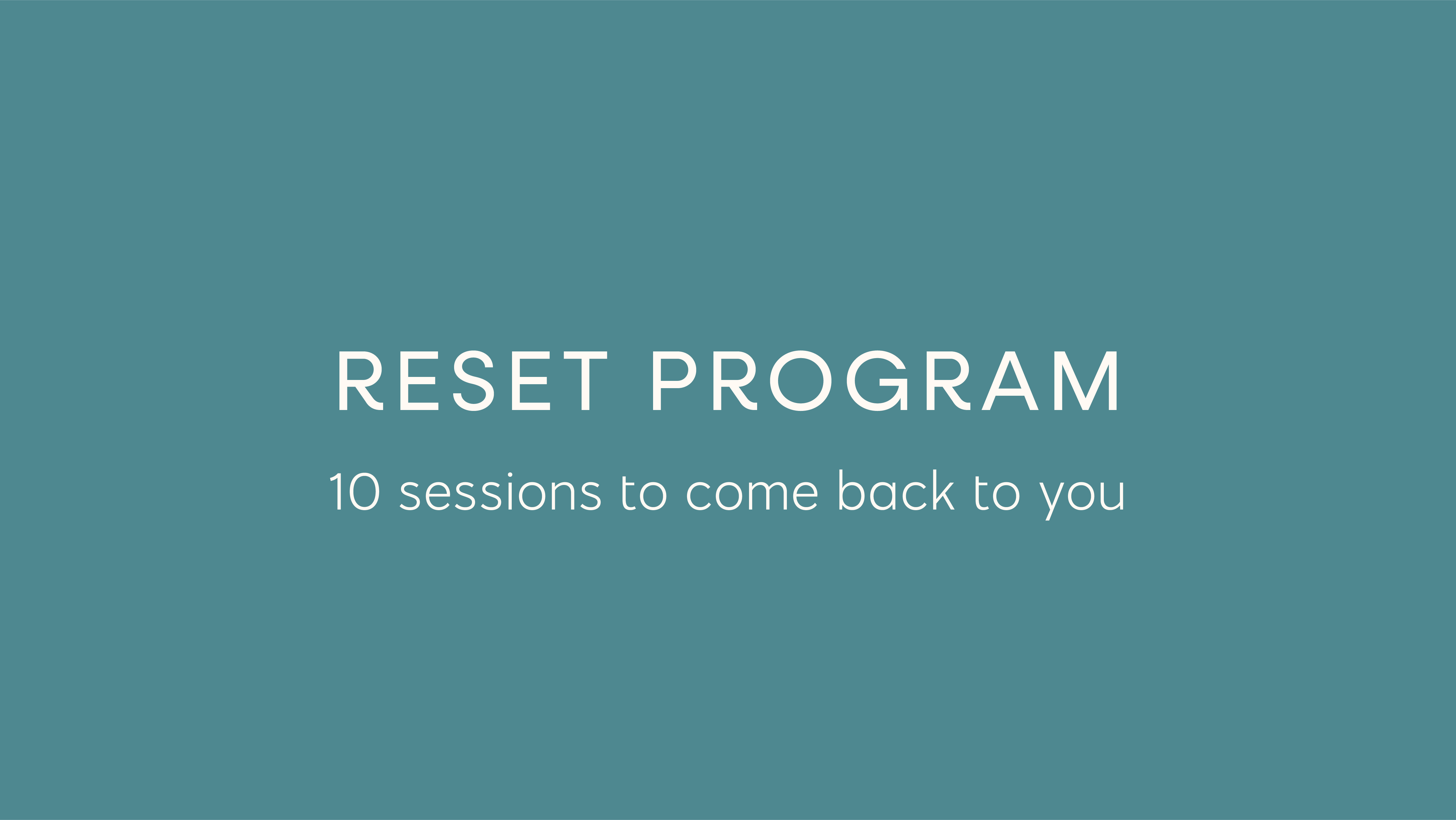 RESET PROGRAM

10 sessions to come back to you